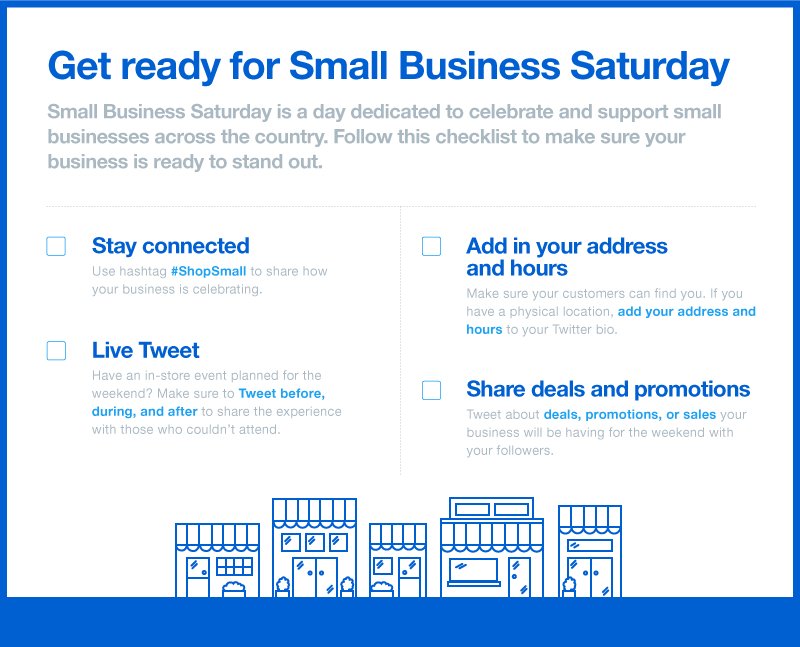 Get ready for Small Business Saturday

Small Business Saturday is a day dedicated to celebrate and support small businesses across the country. Follow this checklist to make sure your business is ready to stand out.

Stay connected
Use hashtag #ShopSmall to share how your business is celebrating.

Live Tweet
Have an in-store event planned for the weekend? Make sure to Tweet before, during, and after to share the experience with those who couldn't attend.

Add in your address and hours
Make sure your customers can find you. If you have a physical location, add your address and hours to your Twitter bio.

Share deals and promotions
Tweet about deals, promotions, or sales your business will be having for the weekend with your followers.